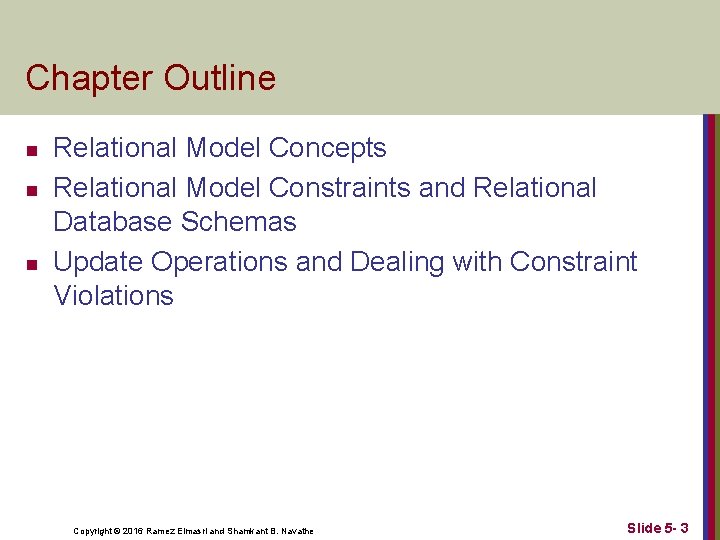 Chapter Outline

- Relational Model Concepts
- Relational Model Constraints and Relational Database Schemas
- Update Operations and Dealing with Constraint Violations

Copyright © 2016 Ramez Elmasri and Shamkant B. Navathe

Slide 5- 3